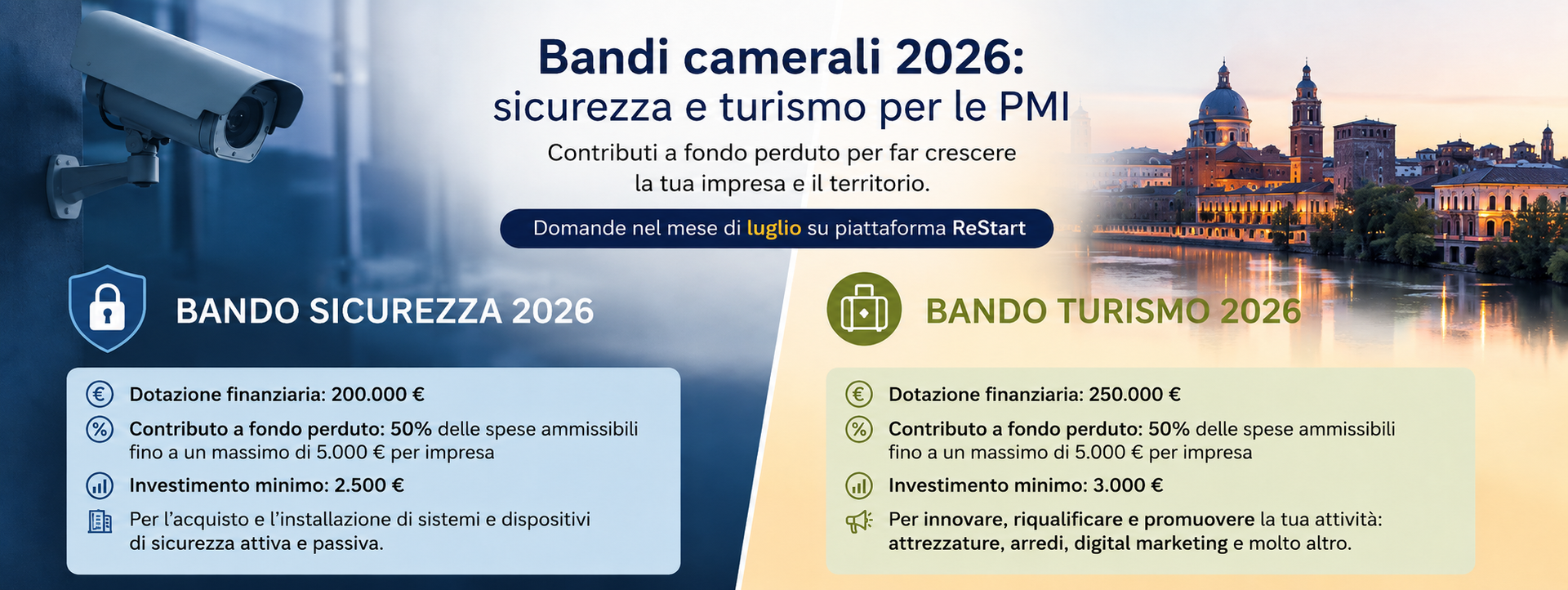 Bandi camerali 2026:
sicurezza e turismo per le PMI

Contributi a fondo perduto per far crescere la tua impresa e il territorio.

Domande nel mese di luglio su piattaforma ReStart

BANDO SICUREZZA 2026

Dotazione finanziaria: 200.000 €

Contributo a fondo perduto: 50% delle spese ammissibili fino a un massimo di 5.000 € per impresa

Investimento minimo: 2.500 €

Per l'acquisto e l'installazione di sistemi e dispositivi di sicurezza attiva e passiva.

BANDO TURISMO 2026

Dotazione finanziaria: 250.000 €

Contributo a fondo perduto: 50% delle spese ammissibili fino a un massimo di 5.000 € per impresa

Investimento minimo: 3.000 €

Per innovare, riqualificare e promuovere la tua attività: attrezzature, arredi, digital marketing e molto altro.